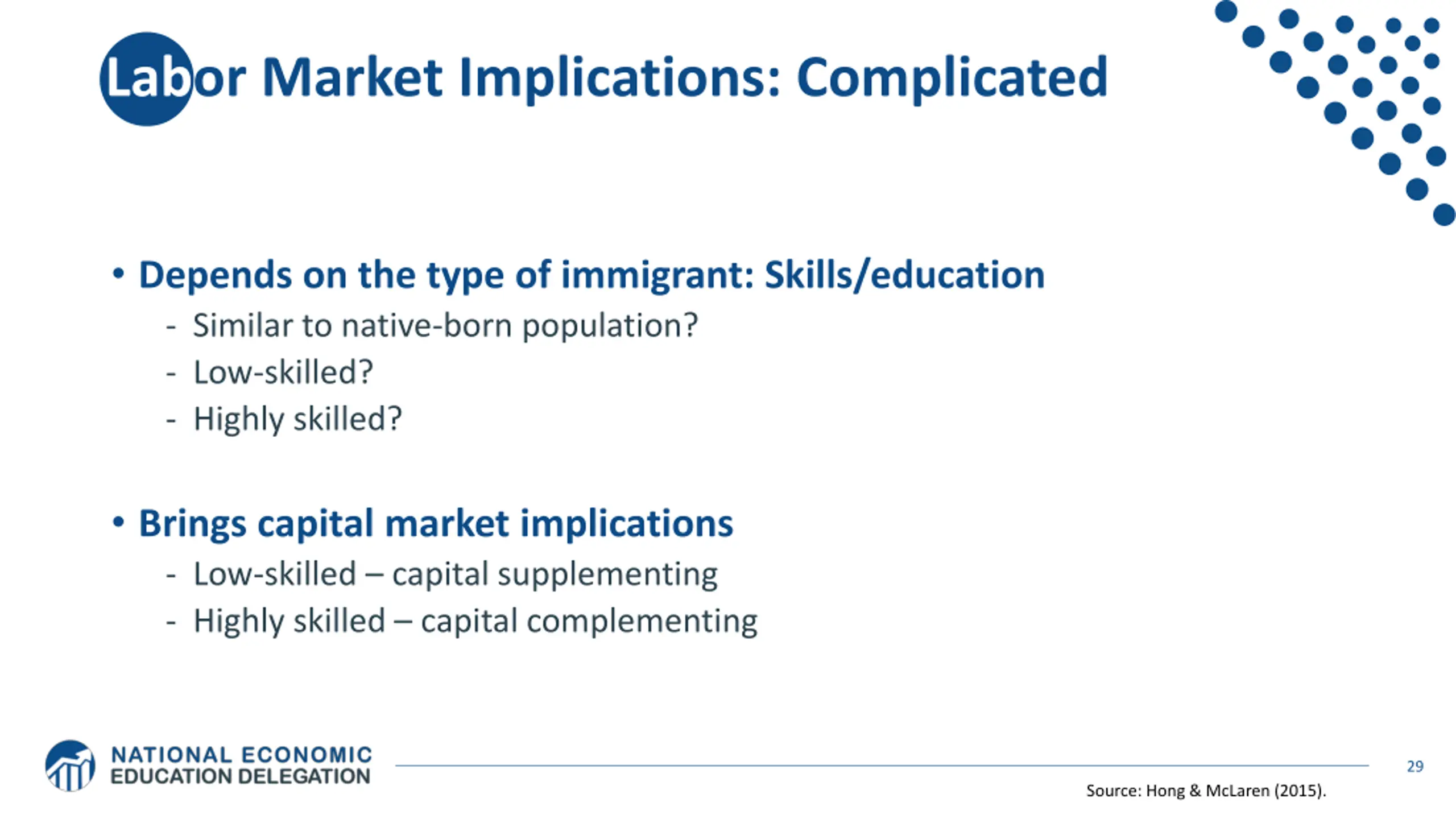 Labor Market Implications: Complicated

• Depends on the type of immigrant: Skills/education
- Similar to native-born population?
- Low-skilled?
- Highly skilled?

• Brings capital market implications
- Low-skilled – capital supplementing
- Highly skilled – capital complementing

NATIONAL ECONOMIC EDUCATION DELEGATION

29

Source: Hong & McLaren (2015).